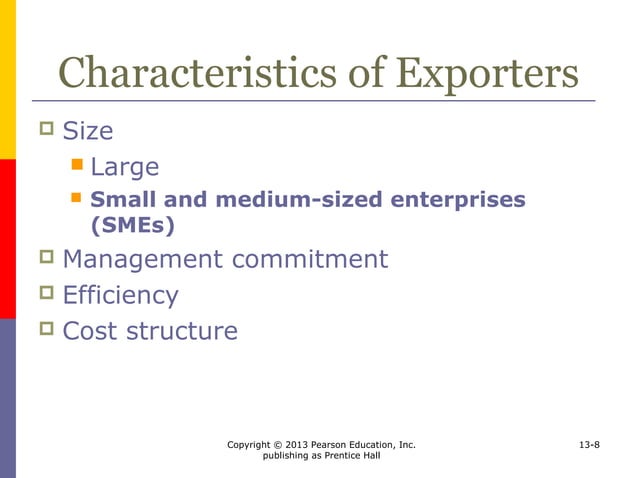 Characteristics of Exporters

Size
Large
Small and medium-sized enterprises (SMEs)
Management commitment
Efficiency
Cost structure

Copyright © 2013 Pearson Education, Inc. publishing as Prentice Hall

13-8